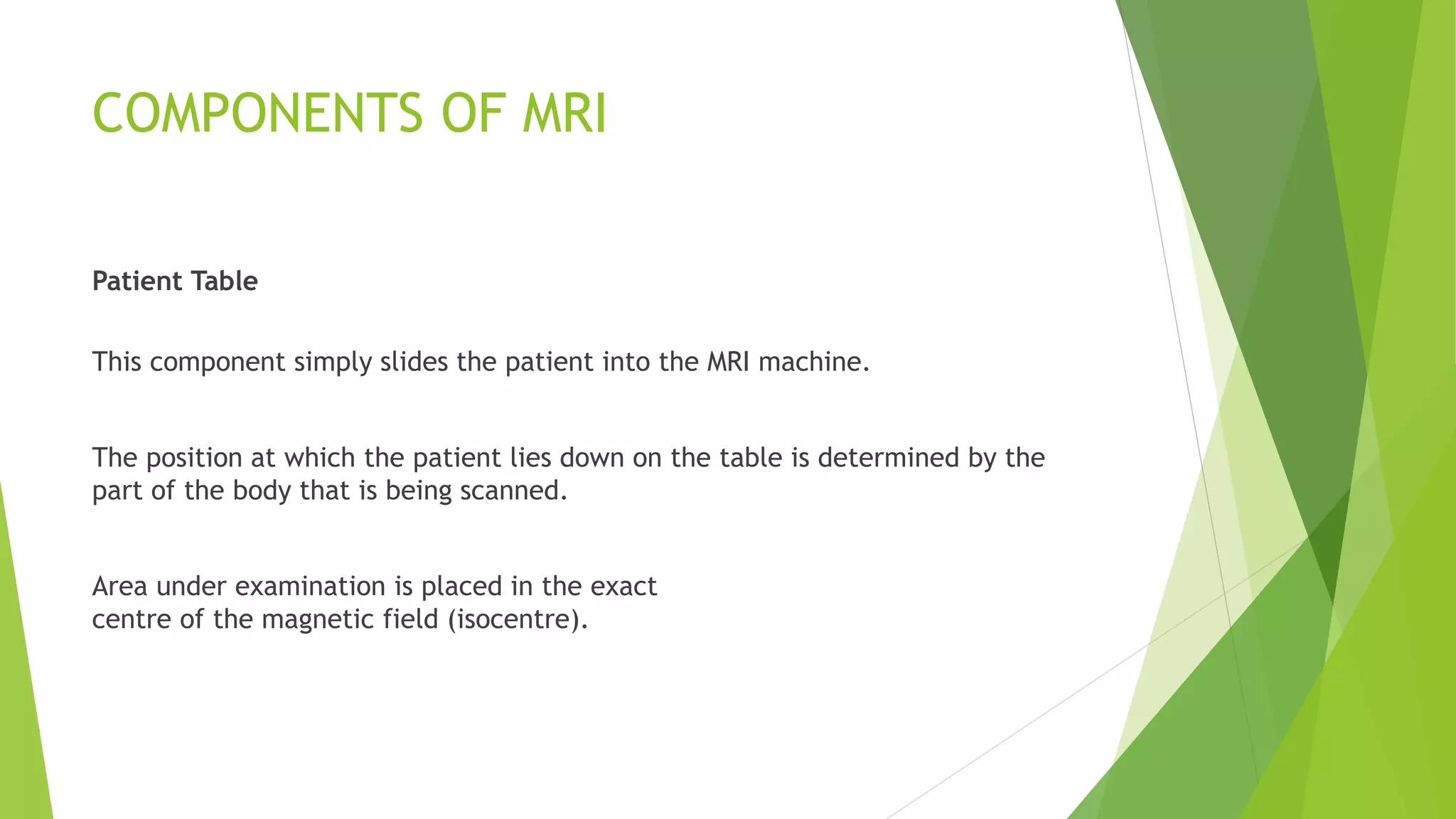 COMPONENTS OF MRI

Patient Table

This component simply slides the patient into the MRI machine.

The position at which the patient lies down on the table is determined by the part of the body that is being scanned.

Area under examination is placed in the exact centre of the magnetic field (isocentre).